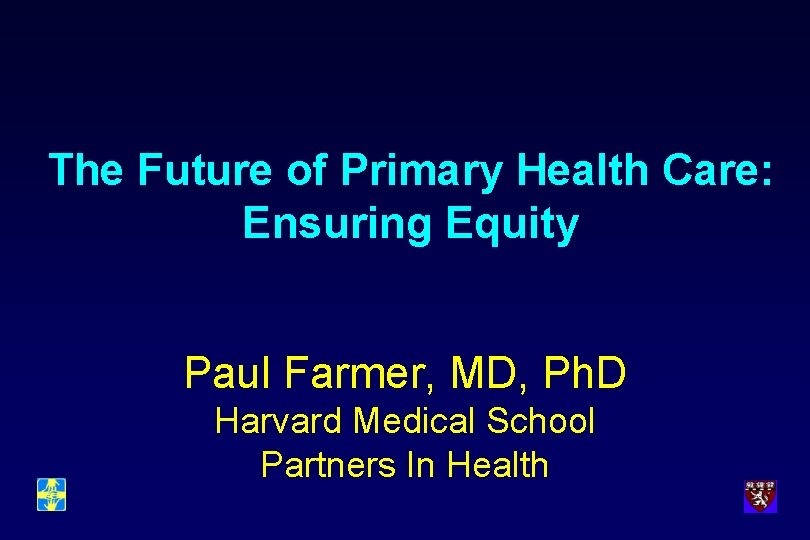 The Future of Primary Health Care: Ensuring Equity

Paul Farmer, MD, PhD
Harvard Medical School
Partners In Health